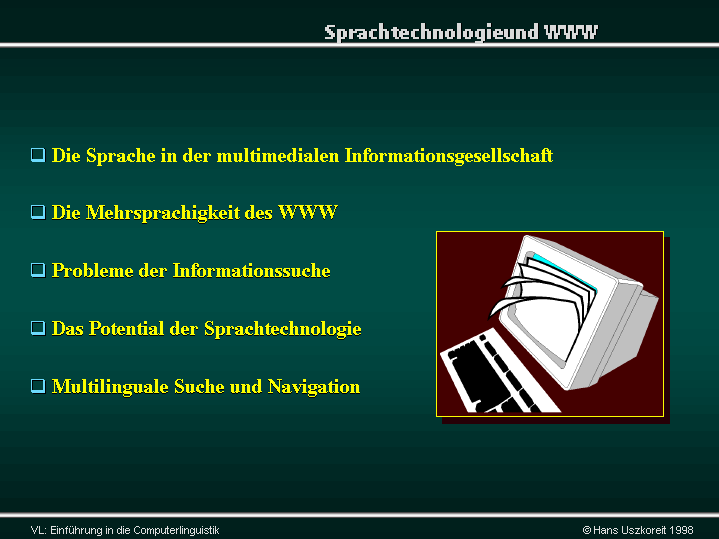 Sprachtechnologieund WWW

❑ Die Sprache in der multimedialen Informationsgesellschaft

❑ Die Mehrsprachigkeit des WWW

❑ Probleme der Informationssuche

❑ Das Potential der Sprachtechnologie

❑ Multilinguale Suche und Navigation

VL: Einführung in die Computerlinguistik

© Hans Uszkoreit 1998